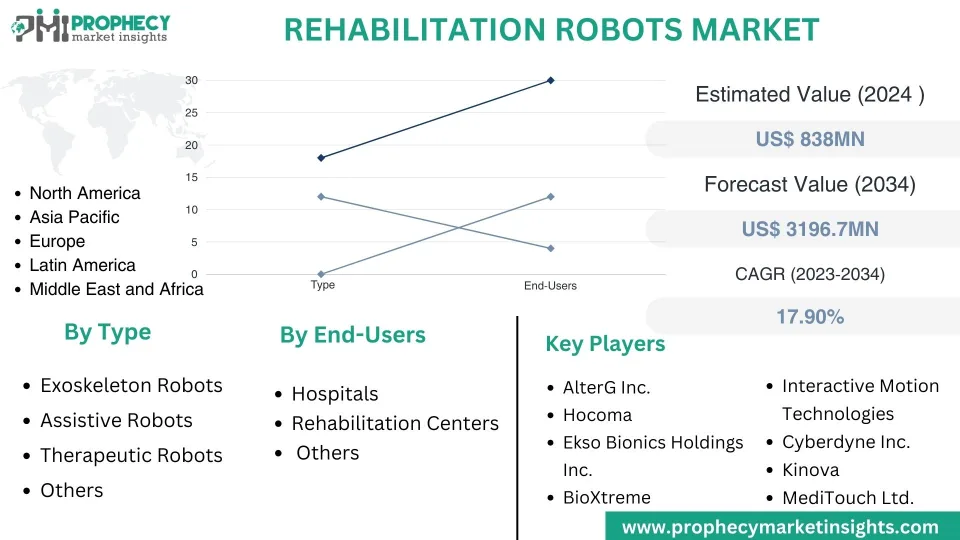 PMI PROPHECY market insights

REHABILITATION ROBOTS MARKET

30
25
20
15
10
5
0
Type
End-Users

- North America
- Asia Pacific
- Europe
- Latin America
- Middle East and Africa

Estimated Value (2024 )

US$ 838MN

Forecast Value (2034)

US$ 3196.7MN

CAGR (2023-2034)

17.90%

By Type

- Exoskeleton Robots
- Assistive Robots
- Therapeutic Robots
- Others

By End-Users

- Hospitals
- Rehabilitation Centers
- Others

Key Players

- AlterG Inc.
- Hocoma
- Ekso Bionics Holdings Inc.
- BioXtreme

- Interactive Motion Technologies
- Cyberdyne Inc.
- Kinova
- MediTouch Ltd.

www.prophecymarketinsights.com